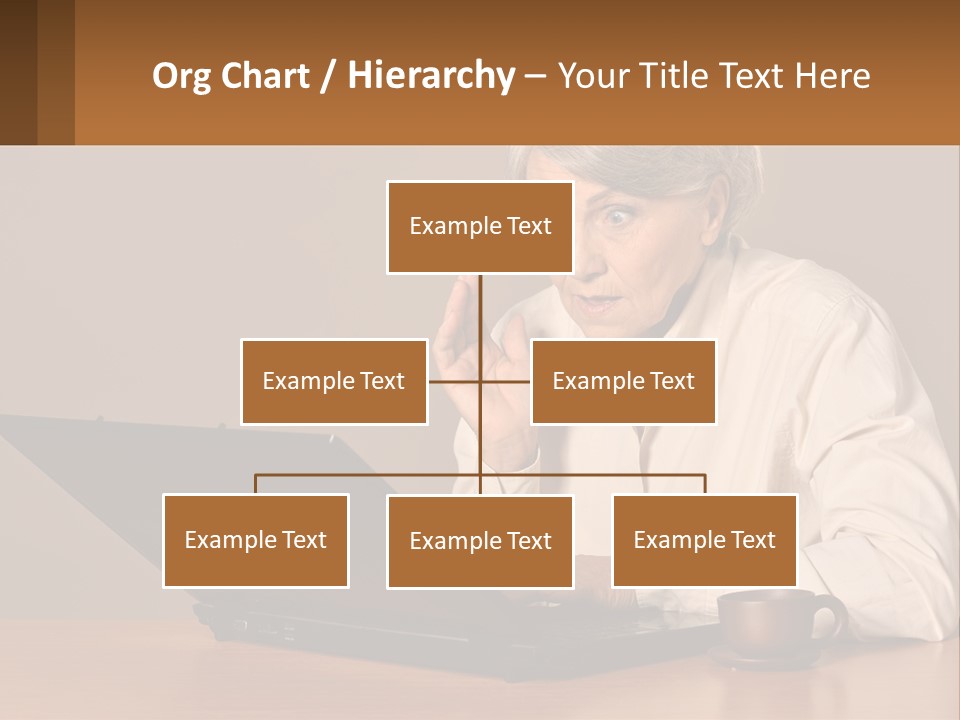 Org Chart / Hierarchy – Your Title Text Here

Example Text

Example Text

Example Text

Example Text

Example Text

Example Text